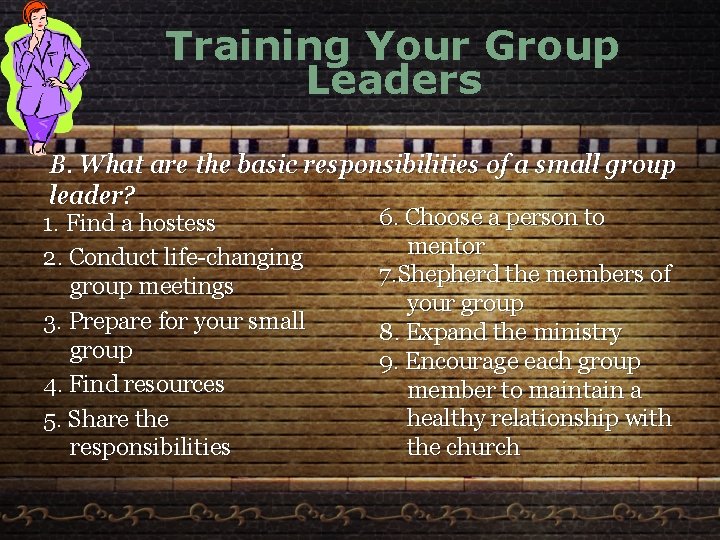 Training Your Group Leaders

B. What are the basic responsibilities of a small group leader?

1. Find a hostess
2. Conduct life-changing group meetings
3. Prepare for your small group
4. Find resources
5. Share the responsibilities

6. Choose a person to mentor
7.Shepherd the members of your group
8. Expand the ministry
9. Encourage each group member to maintain a healthy relationship with the church